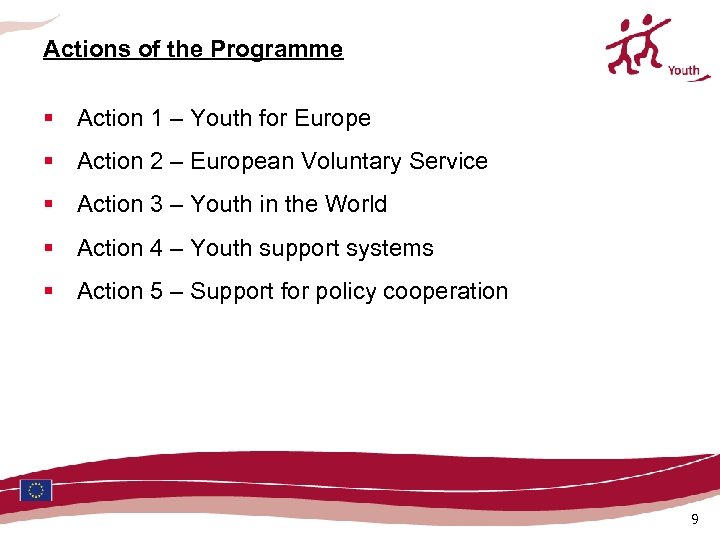 Actions of the Programme

Youth

- Action 1 – Youth for Europe
- Action 2 – European Voluntary Service
- Action 3 – Youth in the World
- Action 4 – Youth support systems
- Action 5 – Support for policy cooperation

9